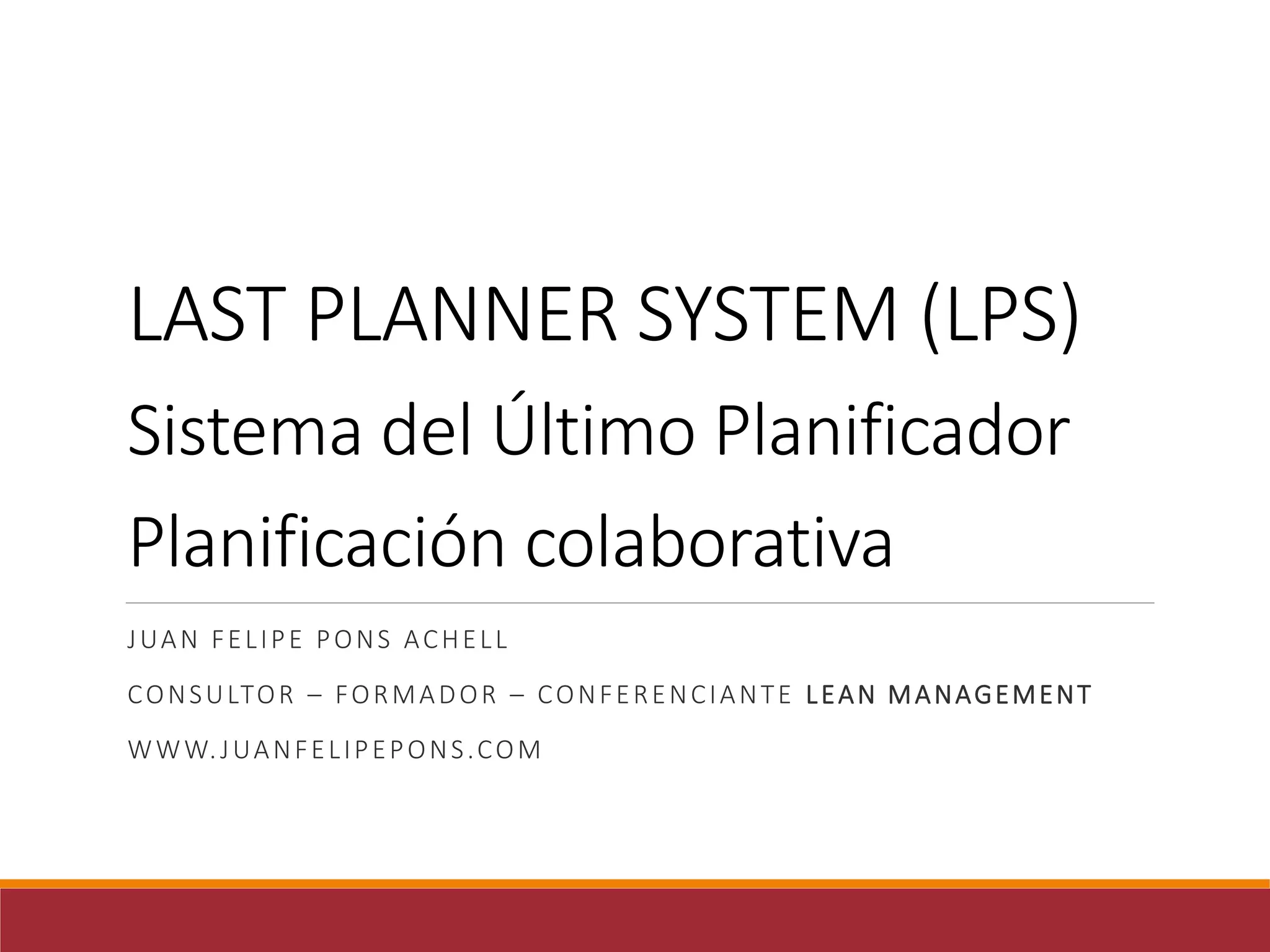 LAST PLANNER SYSTEM (LPS)
Sistema del Último Planificador
Planificación colaborativa

JUAN FELIPE PONS ACHELL

CONSULTOR – FORMADOR – CONFERENCIANTE LEAN MANAGEMENT

WWW.JUANFELIPEPONS.COM